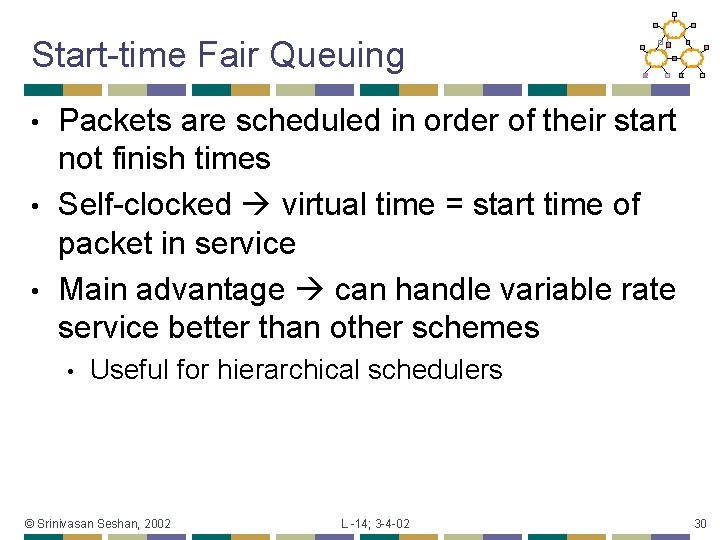 Start-time Fair Queuing

• Packets are scheduled in order of their start not finish times
• Self-clocked → virtual time = start time of packet in service
• Main advantage → can handle variable rate service better than other schemes
  • Useful for hierarchical schedulers

© Srinivasan Seshan, 2002 L -14; 3-4-02 30